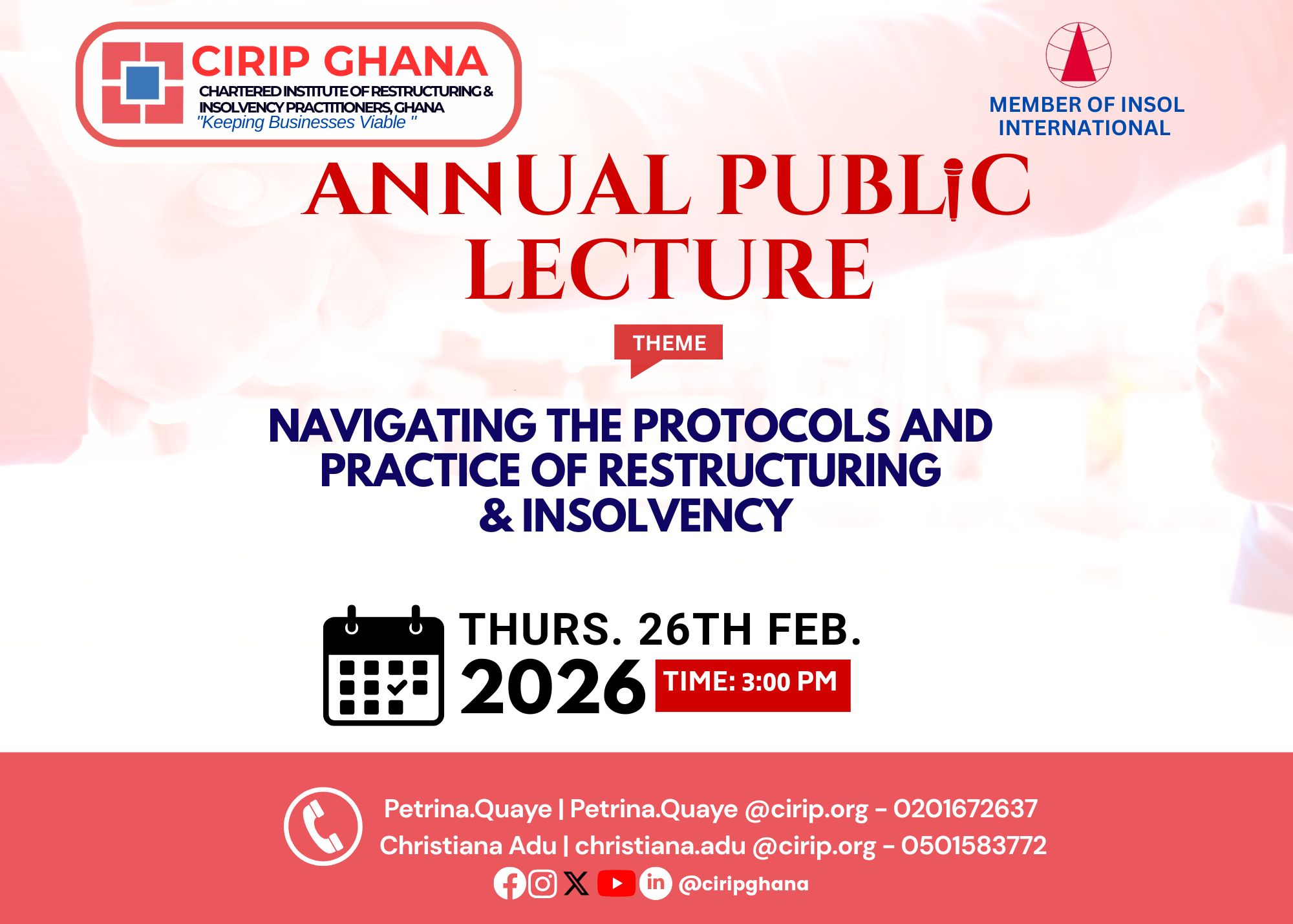 CIRIP GHANA
CHARTERED INSTITUTE OF RESTRUCTURING & INSOLVENCY PRACTITIONERS, GHANA
"Keeping Businesses Viable "

MEMBER OF INSOL INTERNATIONAL

ANNUAL PUBLIC LECTURE

THEME

NAVIGATING THE PROTOCOLS AND PRACTICE OF RESTRUCTURING & INSOLVENCY

THURS. 26TH FEB. 2026

TIME: 3:00 PM

Petrina.Quaye | Petrina.Quaye @cirip.org - 0201672637
Christiana Adu | christiana.adu @cirip.org - 0501583772
@ciripghana